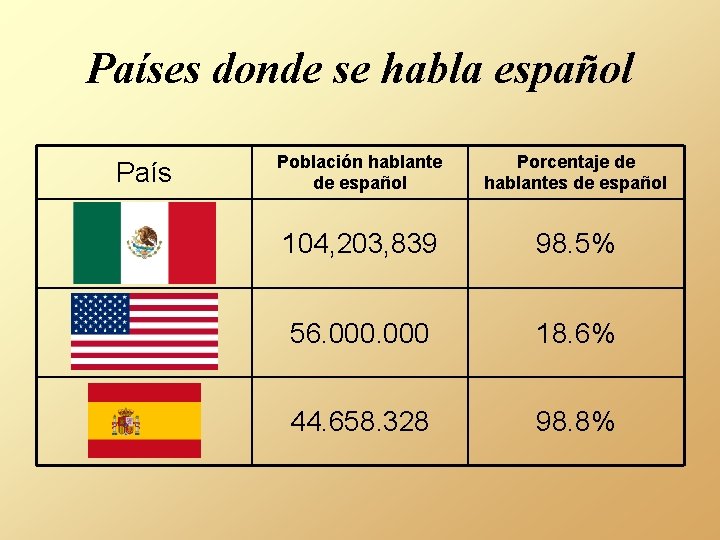 Países donde se habla español

| País | Población hablante de español | Porcentaje de hablantes de español |
|---|---|---|
| | 104,203,839 | 98.5% |
| | 56.000.000 | 18.6% |
| | 44.658.328 | 98.8% |